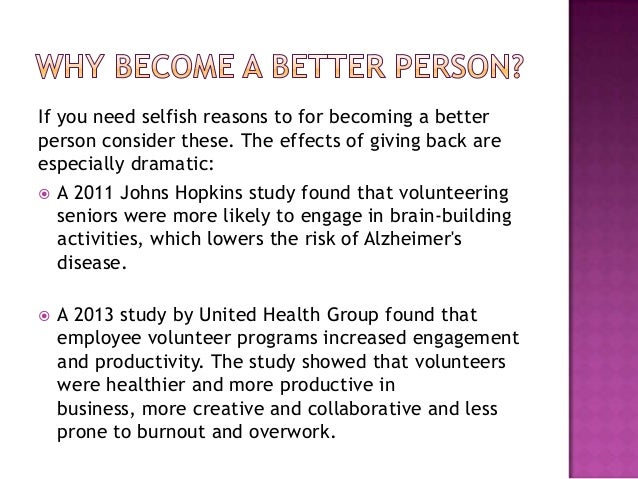 WHY BECOME A BETTER PERSON?

If you need selfish reasons to for becoming a better person consider these. The effects of giving back are especially dramatic:

A 2011 Johns Hopkins study found that volunteering seniors were more likely to engage in brain-building activities, which lowers the risk of Alzheimer's disease.

A 2013 study by United Health Group found that employee volunteer programs increased engagement and productivity. The study showed that volunteers were healthier and more productive in business, more creative and collaborative and less prone to burnout and overwork.